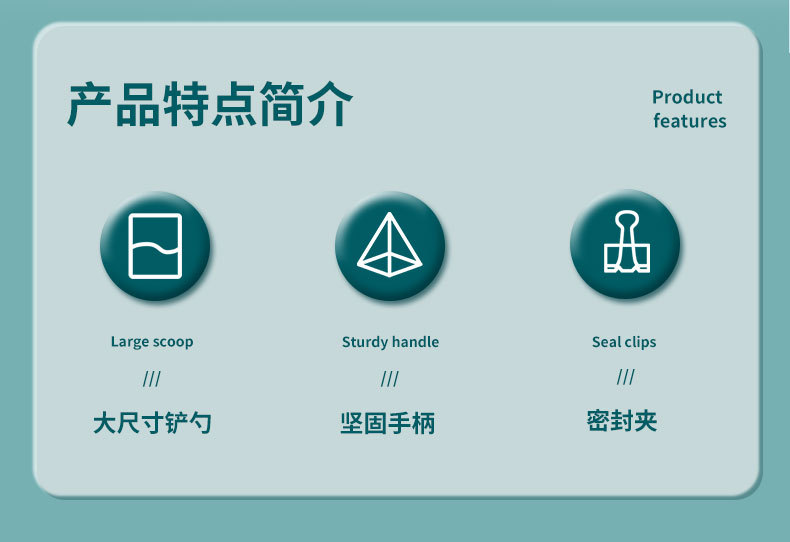 产品特点简介

Product features

Large scoop

///

大尺寸铲勺

Sturdy handle

///

坚固手柄

Seal clips

///

密封夹